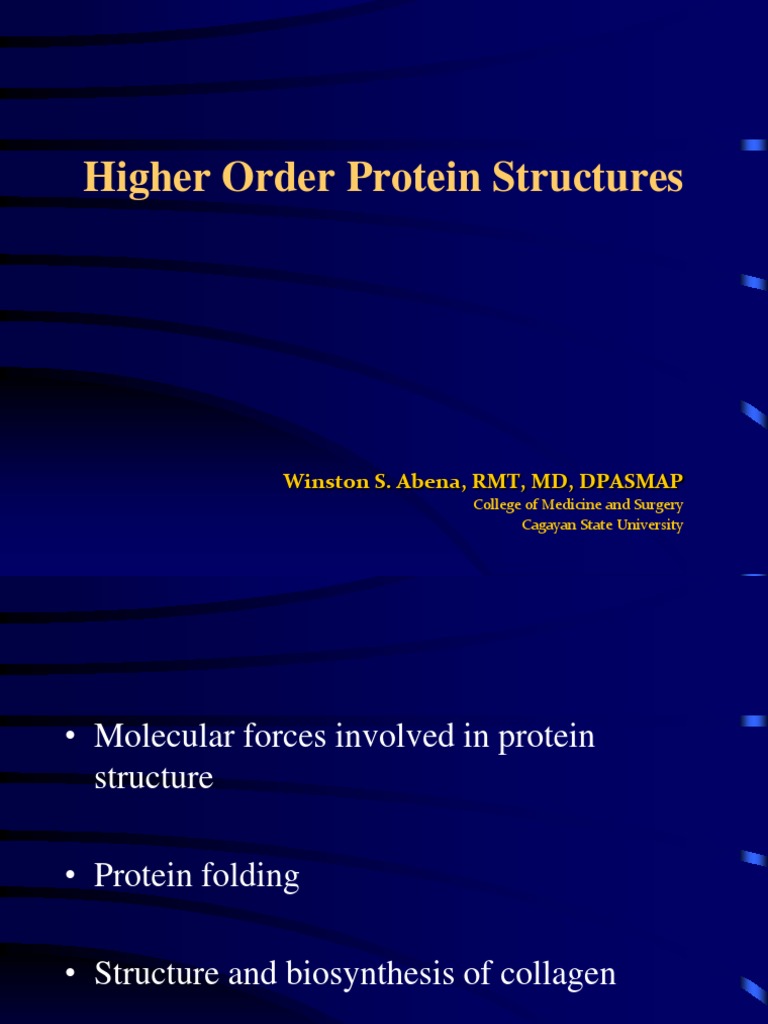 Higher Order Protein Structures

Winston S. Abena, RMT, MD, DPASMAP
College of Medicine and Surgery
Cagayan State University

• Molecular forces involved in protein structure

• Protein folding

• Structure and biosynthesis of collagen